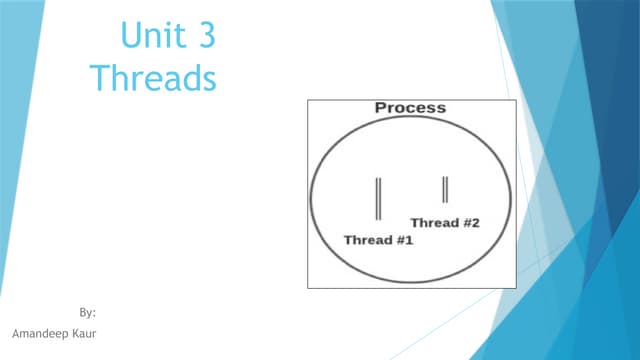 Unit 3
Threads

Process

Thread #2

Thread #1

By:

Amandeep Kaur